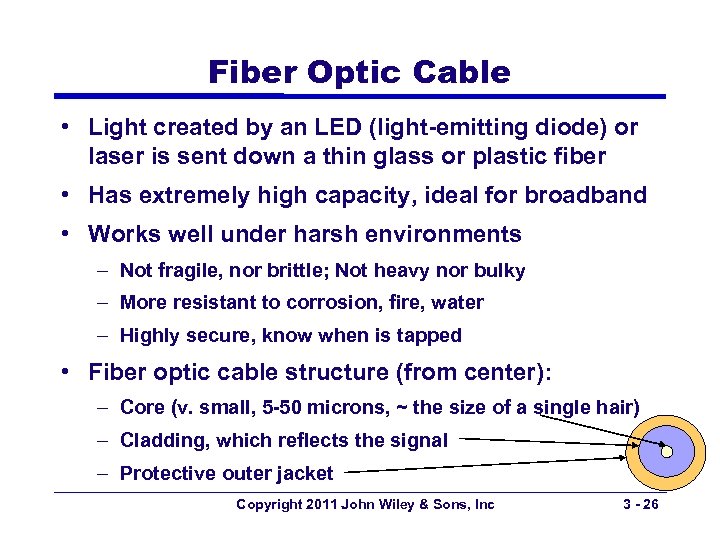 Fiber Optic Cable

• Light created by an LED (light-emitting diode) or laser is sent down a thin glass or plastic fiber

• Has extremely high capacity, ideal for broadband

• Works well under harsh environments
– Not fragile, nor brittle; Not heavy nor bulky
– More resistant to corrosion, fire, water
– Highly secure, know when is tapped

• Fiber optic cable structure (from center):
– Core (v. small, 5-50 microns, ~ the size of a single hair)
– Cladding, which reflects the signal
– Protective outer jacket

Copyright 2011 John Wiley & Sons, Inc

3 - 26